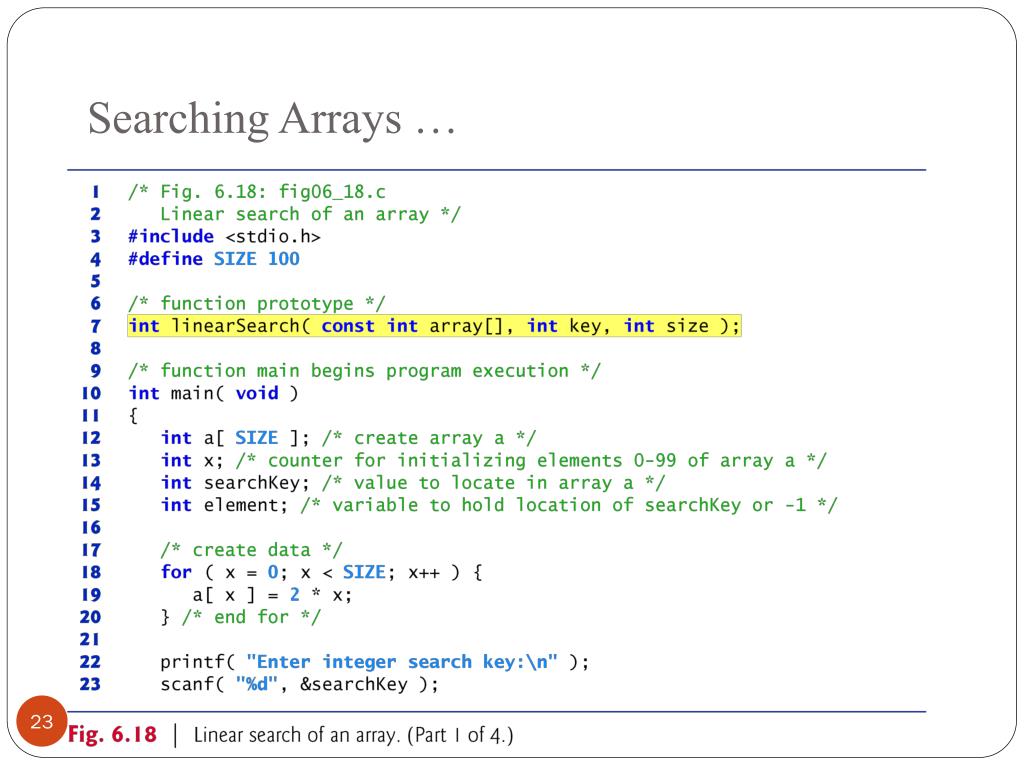 Searching Arrays …

1 /* Fig. 6.18: fig06_18.c
2 Linear search of an array */
3 #include <stdio.h>
4 #define SIZE 100
5
6 /* function prototype */
7 int linearSearch( const int array[], int key, int size );
8
9 /* function main begins program execution */
10 int main( void )
11 {
12 int a[ SIZE ]; /* create array a */
13 int x; /* counter for initializing elements 0-99 of array a */
14 int searchKey; /* value to locate in array a */
15 int element; /* variable to hold location of searchKey or -1 */
16
17 /* create data */
18 for ( x = 0; x < SIZE; x++ ) {
19 a[ x ] = 2 * x;
20 } /* end for */
21
22 printf( "Enter integer search key:\n" );
23 scanf( "%d", &searchKey );

23

Fig. 6.18 | Linear search of an array. (Part 1 of 4.)